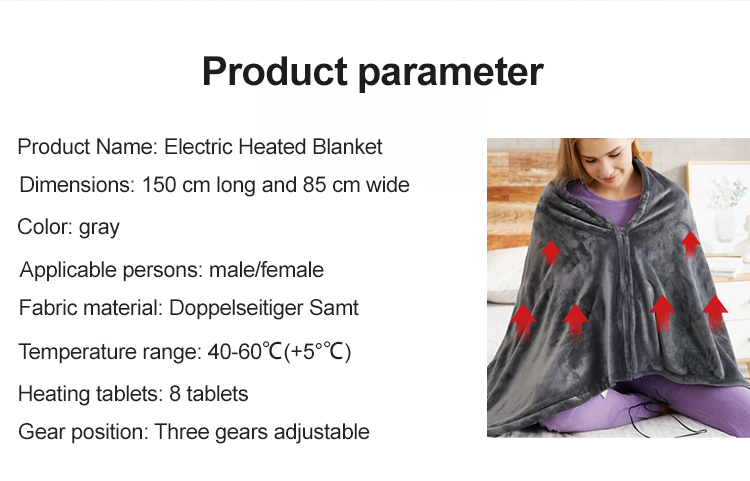 Product parameter

Product Name: Electric Heated Blanket

Dimensions: 150 cm long and 85 cm wide

Color: gray

Applicable persons: male/female

Fabric material: Doppelseitiger Samt

Temperature range: 40-60℃(+5°℃)

Heating tablets: 8 tablets

Gear position: Three gears adjustable